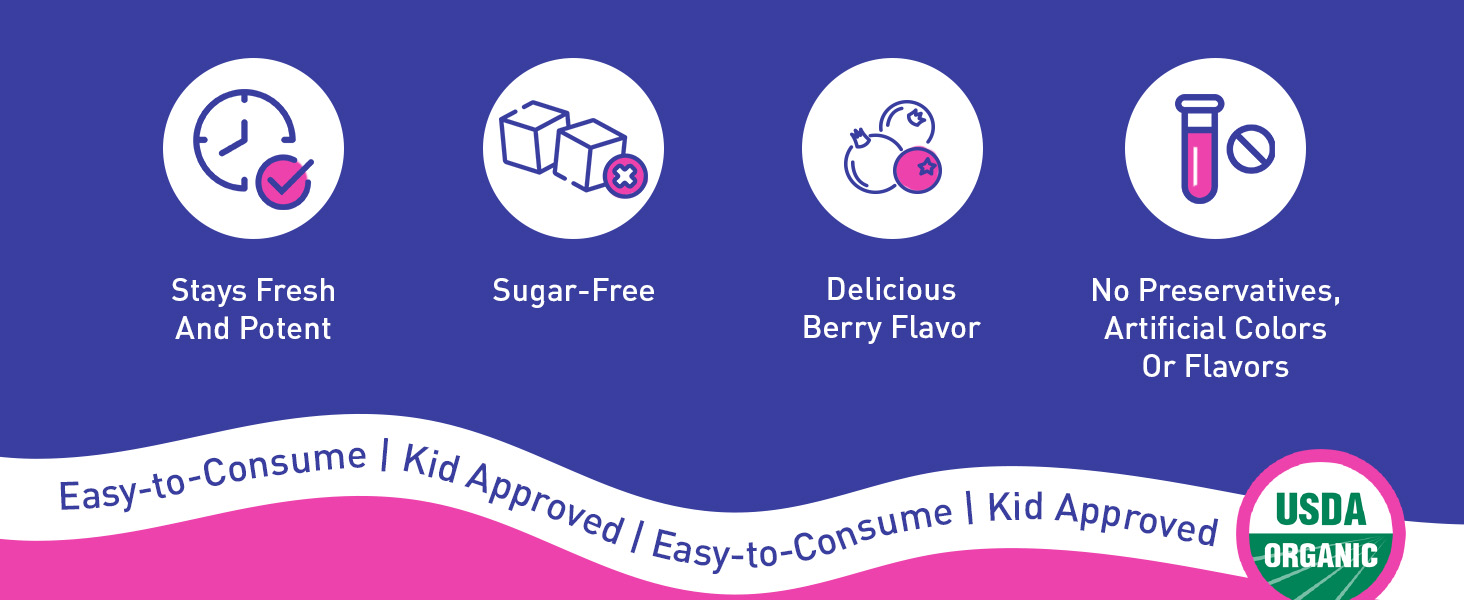 Stays Fresh And Potent

Sugar-Free

Delicious Berry Flavor

No Preservatives, Artificial Colors Or Flavors

Easy-to-Consume | Kid Approved | Easy-to-Consume | Kid Approved

USDA ORGANIC